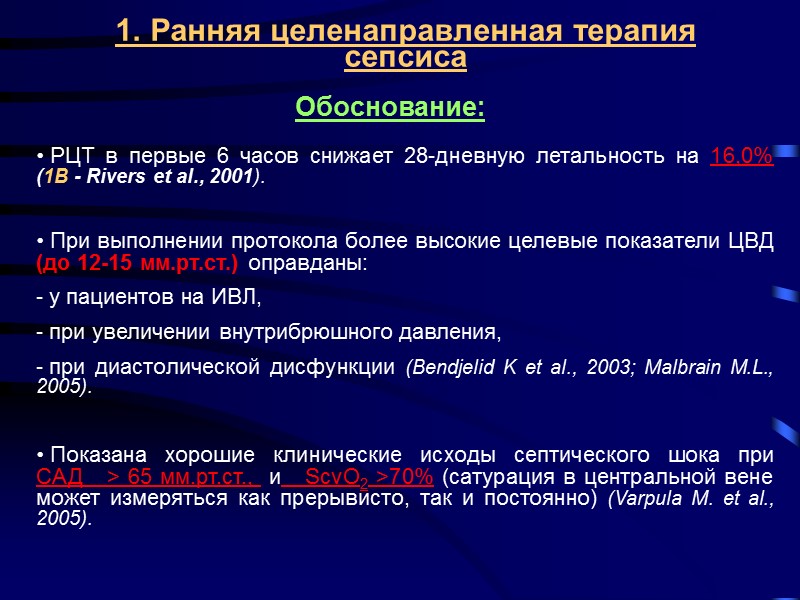 1. Ранняя целенаправленная терапия сепсиса

Обоснование:

• РЦТ в первые 6 часов снижает 28-дневную летальность на 16.0% (1B - Rivers et al., 2001).

• При выполнении протокола более высокие целевые показатели ЦВД (до 12-15 мм.рт.ст.) оправданы:

- у пациентов на ИВЛ,

- при увеличении внутрибрюшного давления,

- при диастолической дисфункции (Bendjelid K et al., 2003; Malbrain M.L., 2005).

• Показана хорошие клинические исходы септического шока при САД > 65 мм.рт.ст.. и $ScvO_2$ >70% (сатурация в центральной вене может измеряться как прерывисто, так и постоянно) (Varpula M. et al., 2005).